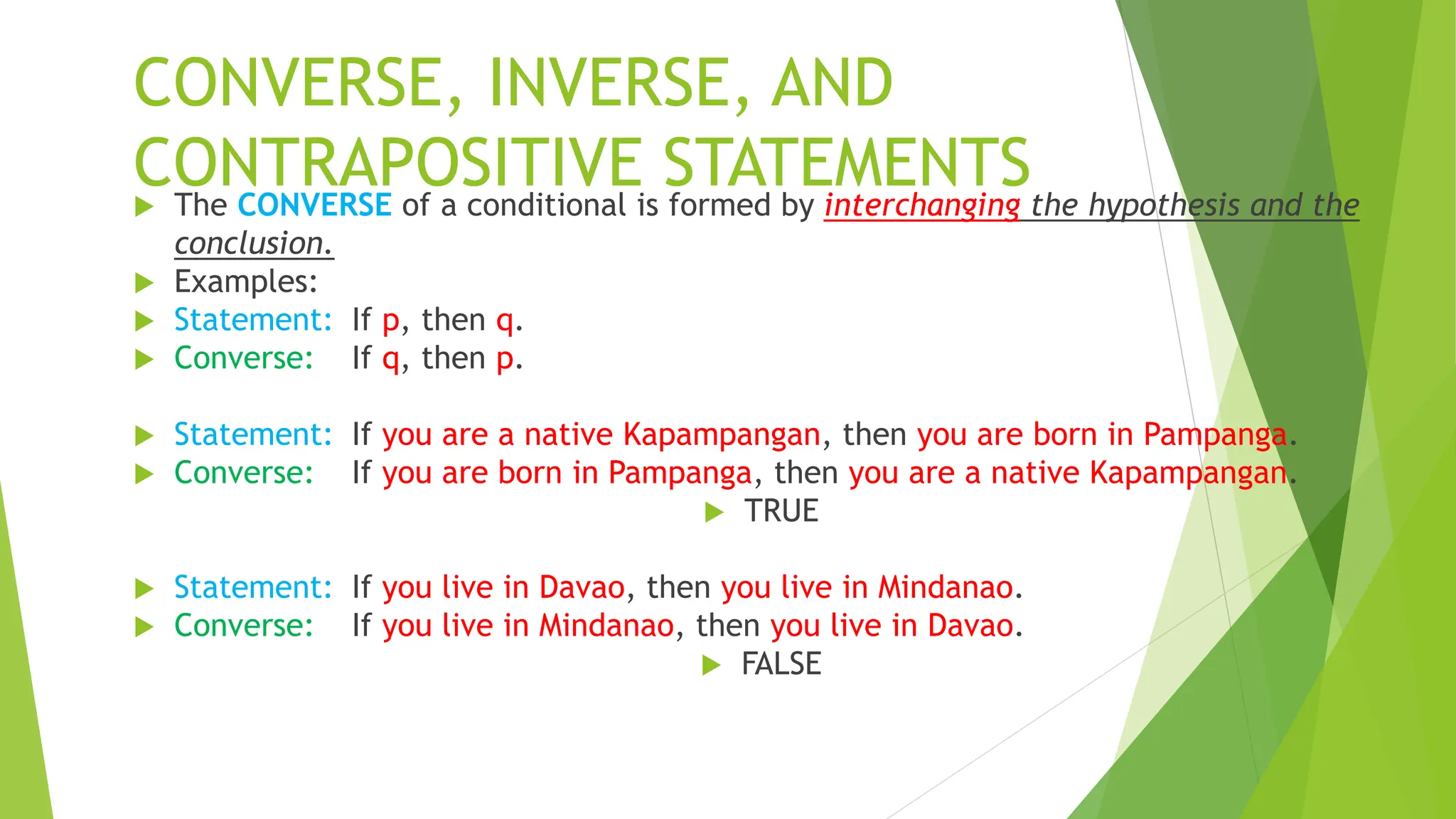 CONVERSE, INVERSE, AND CONTRAPOSITIVE STATEMENTS

The CONVERSE of a conditional is formed by interchanging the hypothesis and the conclusion.

Examples:

Statement: If p, then q.

Converse: If q, then p.

Statement: If you are a native Kapampangan, then you are born in Pampanga.

Converse: If you are born in Pampanga, then you are a native Kapampangan.

TRUE

Statement: If you live in Davao, then you live in Mindanao.

Converse: If you live in Mindanao, then you live in Davao.

FALSE